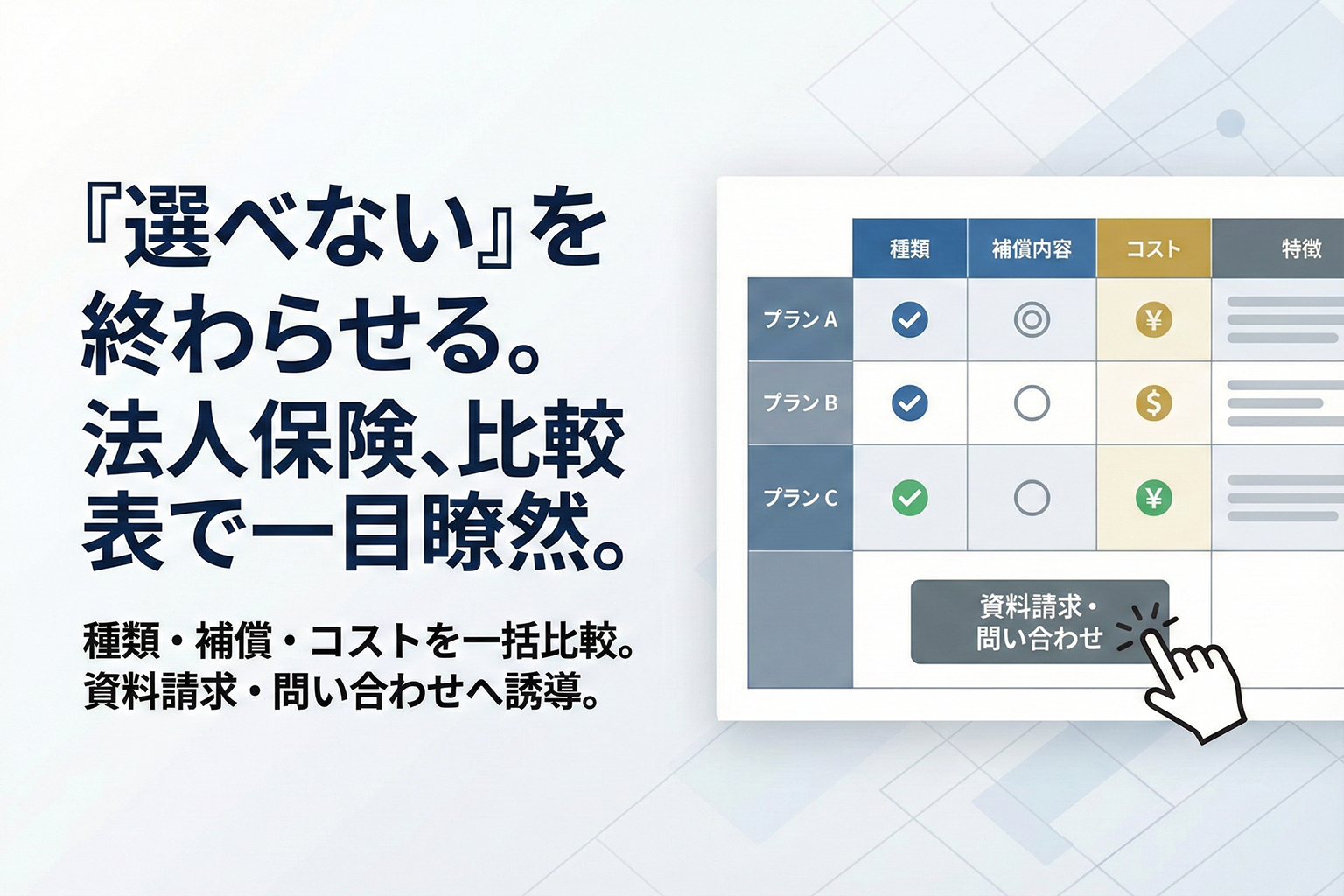 『選べない』を終わらせる。法人保険、比較表で一目瞭然。

種類・補償・コストを一括比較。
資料請求・問い合わせへ誘導。

| | 種類 | 補償内容 | コスト | 特徴 |
|---|---|---|---|---|
| プランA | | | ¥ | |
| プランB | | | $ | |
| プランC | | | ¥ | |

資料請求・問い合わせ